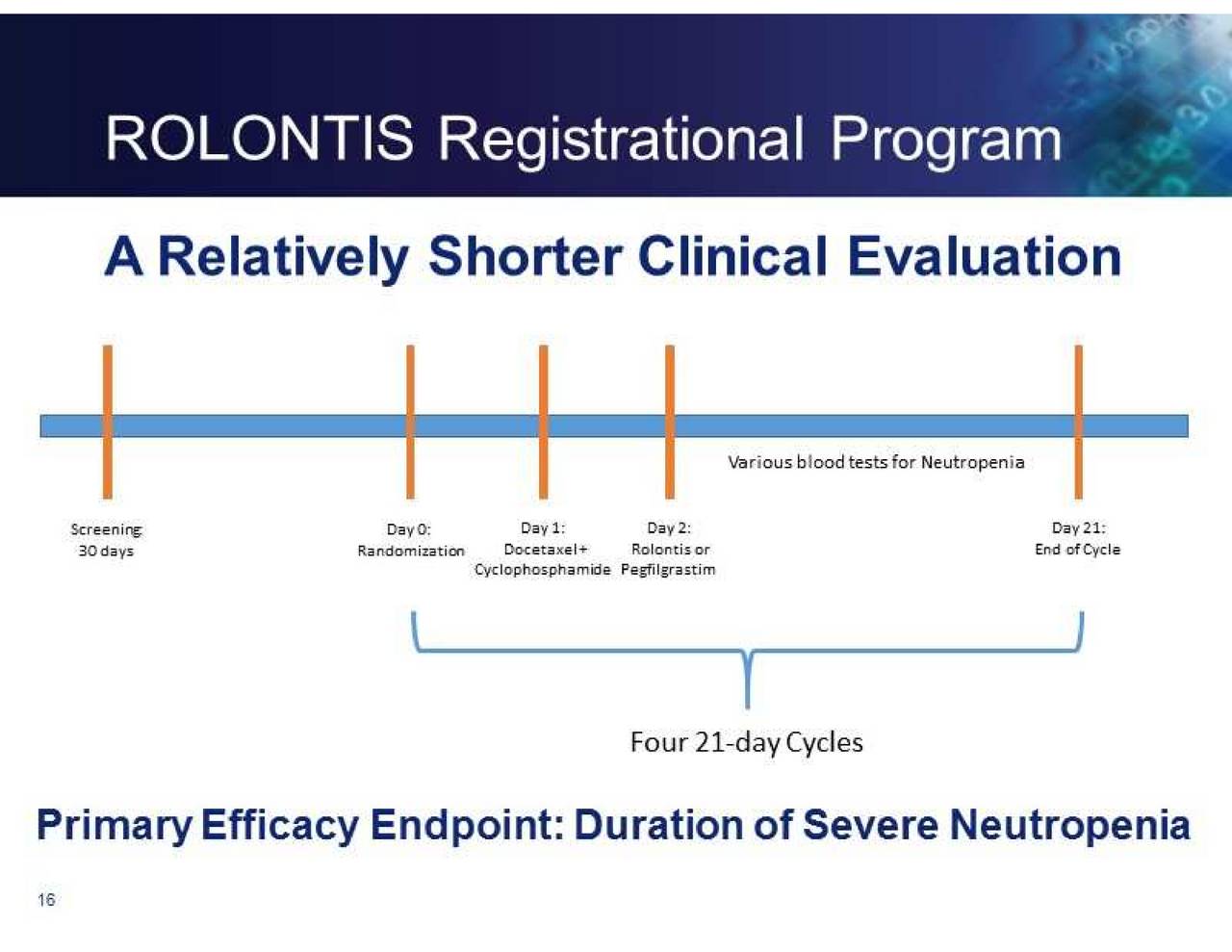 ROLONTIS Registrational Program

A Relatively Shorter Clinical Evaluation

Various blood tests for Neutropenia

Screening: 30 days

Day 0: Randomization

Day 1: Docetaxel+ Cyclophosphamide

Day 2: Rolontis or Pegfilgrastim

Day 21: End of Cycle

Four 21-day Cycles

Primary Efficacy Endpoint: Duration of Severe Neutropenia

16